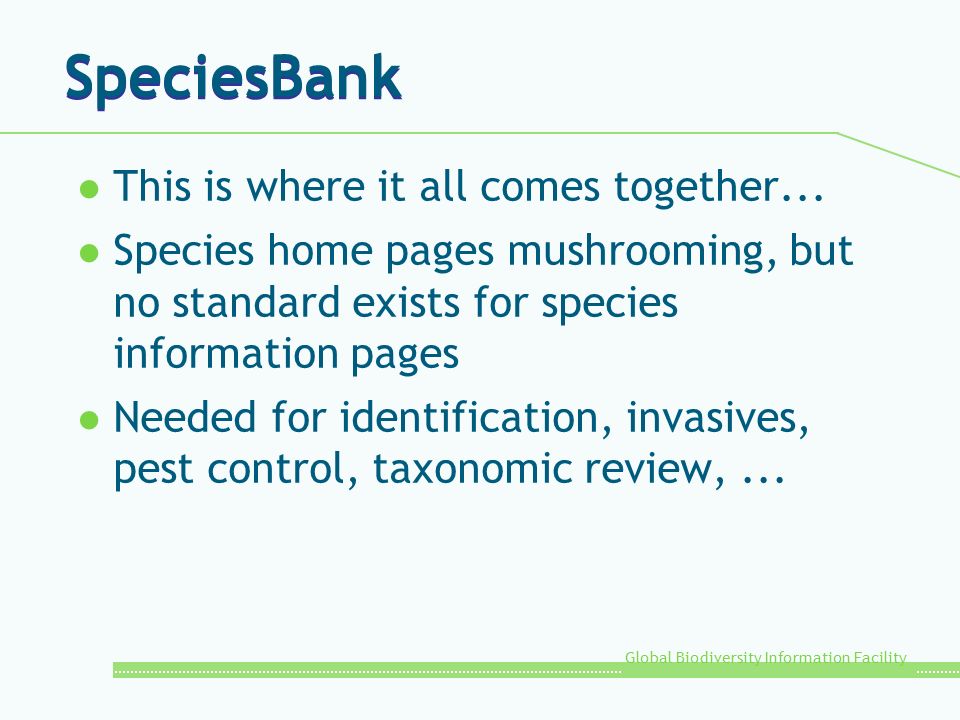 SpeciesBank

- This is where it all comes together...
- Species home pages mushrooming, but no standard exists for species information pages
- Needed for identification, invasives, pest control, taxonomic review, ...

Global Biodiversity Information Facility